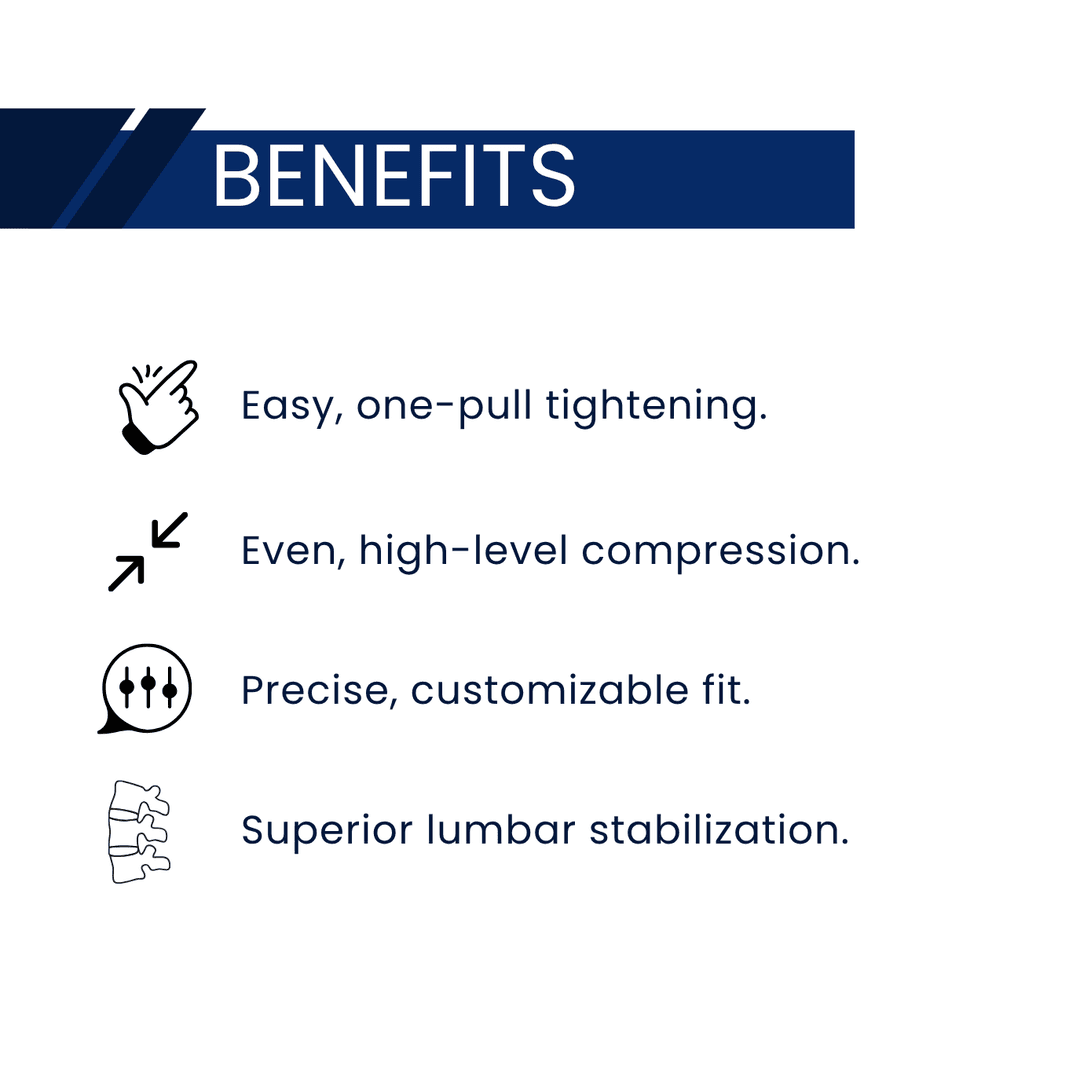 BENEFITS

Easy, one-pull tightening.

Even, high-level compression.

Precise, customizable fit.

Superior lumbar stabilization.